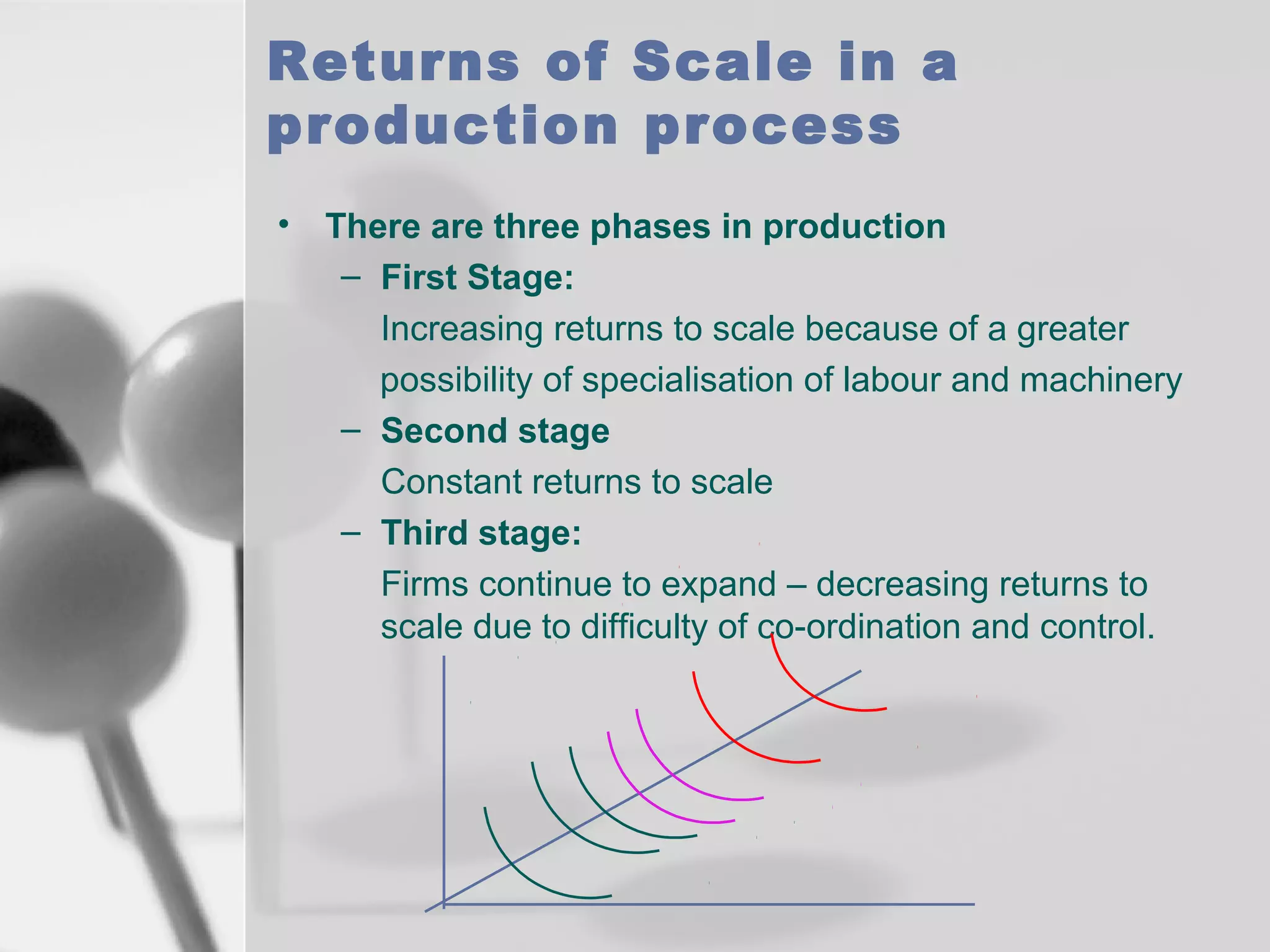 Returns of Scale in a production process

• There are three phases in production
– First Stage:
Increasing returns to scale because of a greater possibility of specialisation of labour and machinery
– Second stage
Constant returns to scale
– Third stage:
Firms continue to expand – decreasing returns to scale due to difficulty of co-ordination and control.